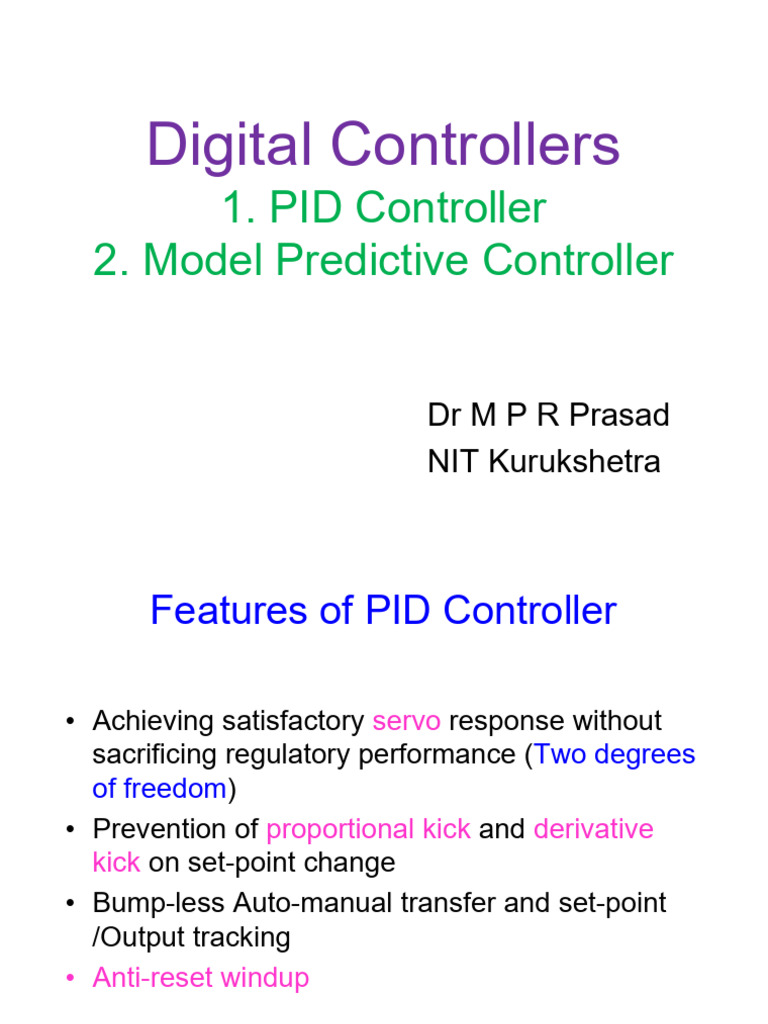 Digital Controllers
1. PID Controller
2. Model Predictive Controller

Dr M P R Prasad
NIT Kurukshetra

Features of PID Controller

• Achieving satisfactory servo response without sacrificing regulatory performance (Two degrees of freedom)
• Prevention of proportional kick and derivative kick on set-point change
• Bump-less Auto-manual transfer and set-point /Output tracking
• Anti-reset windup